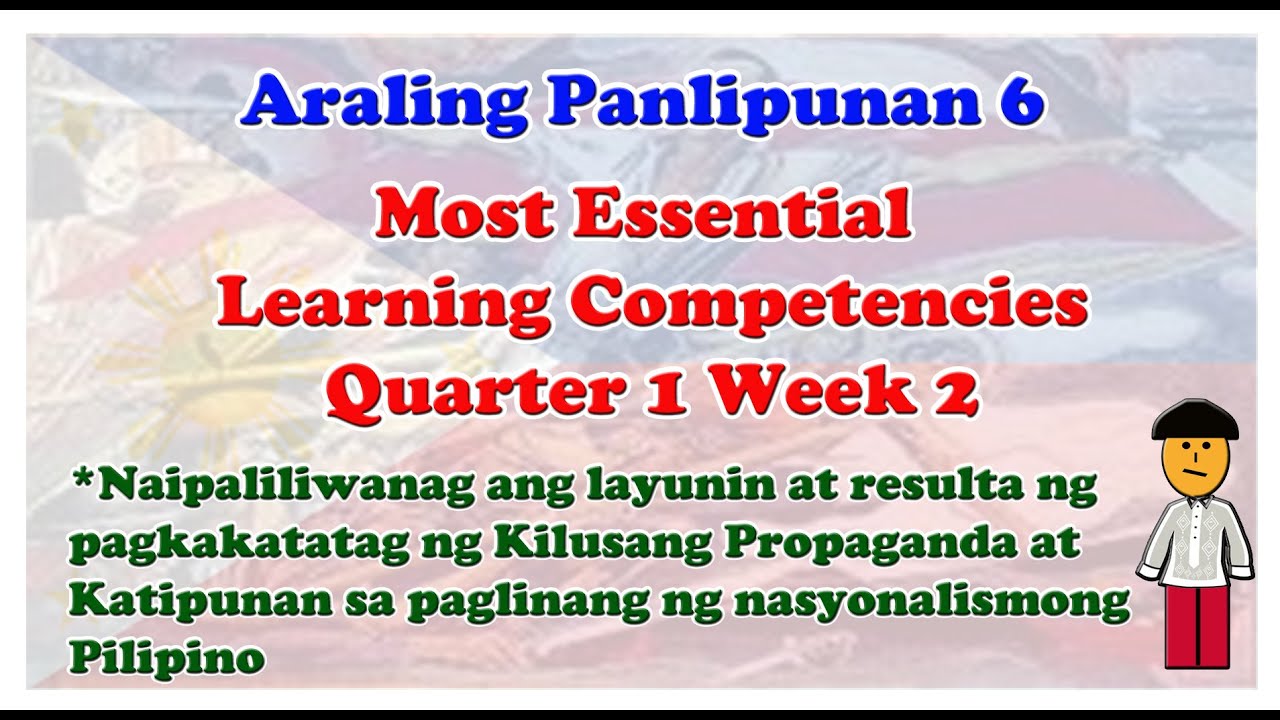 Araling Panlipunan 6

Most Essential Learning Competencies Quarter 1 Week 2

*Naipaliliwanag ang layunin at resulta ng pagkakatatag ng Kilusang Propaganda at Katipunan sa paglinang ng nasyonalismong Pilipino